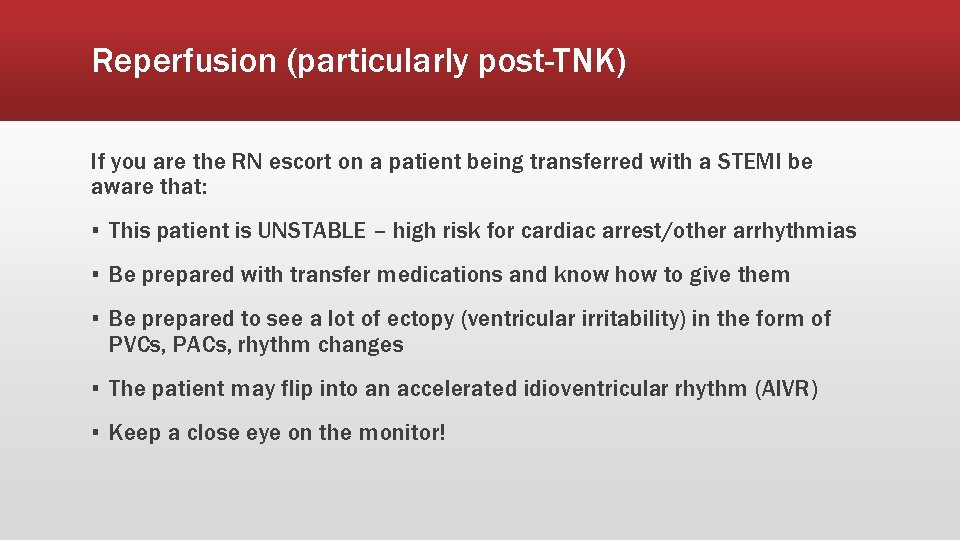 Reperfusion (particularly post-TNK)

If you are the RN escort on a patient being transferred with a STEMI be aware that:

▪ This patient is UNSTABLE – high risk for cardiac arrest/other arrhythmias

▪ Be prepared with transfer medications and know how to give them

▪ Be prepared to see a lot of ectopy (ventricular irritability) in the form of PVCs, PACs, rhythm changes

▪ The patient may flip into an accelerated idioventricular rhythm (AIVR)

▪ Keep a close eye on the monitor!